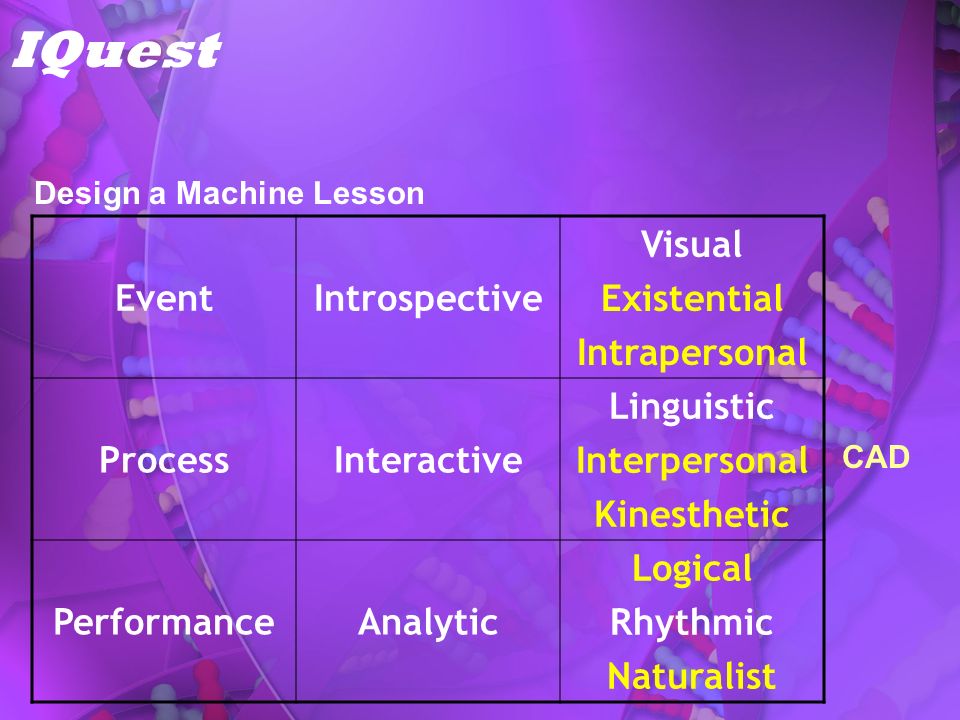 IQuest

Design a Machine Lesson

| Event | Introspective | Visual Existential Intrapersonal |
|---|---|---|
| Process | Interactive | Linguistic Interpersonal Kinesthetic |
| Performance | Analytic | Logical Rhythmic Naturalist |

CAD